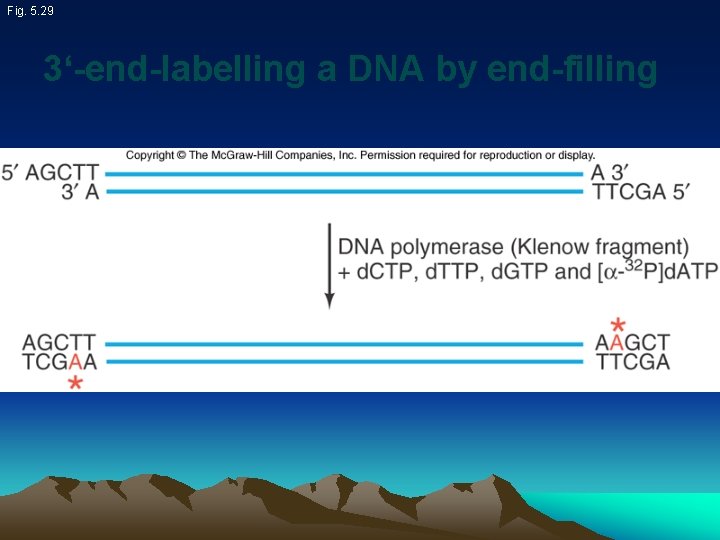 Fig. 5.29

3'-end-labelling a DNA by end-filling

Copyright © The McGraw-Hill Companies, Inc. Permission required for reproduction or display.

5′ AGCTT
3′ A

A 3′
TTCGA 5′

DNA polymerase (Klenow fragment)
+ dCTP, dTTP, dGTP and [$\alpha$-$^{32}$P]dATP

AGCTT
TCGAA
*

*
AAGCT
TTCGA